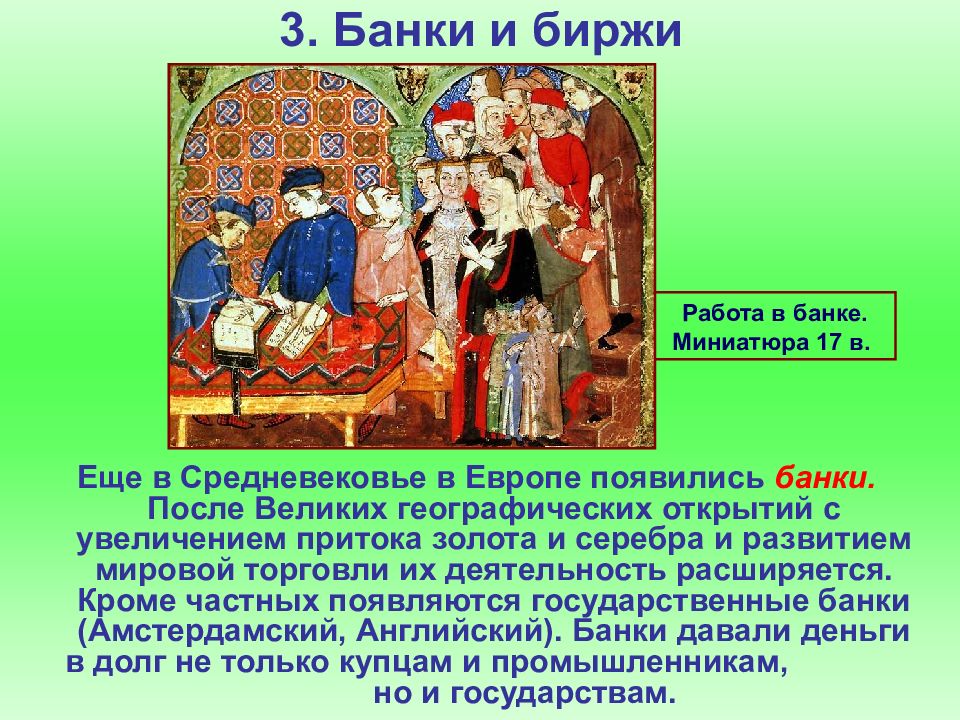 3. Банки и биржи

Работа в банке. Миниатюра 17 в.

Еще в Средневековье в Европе появились банки. После Великих географических открытий с увеличением притока золота и серебра и развитием мировой торговли их деятельность расширяется. Кроме частных появляются государственные банки (Амстердамский, Английский). Банки давали деньги в долг не только купцам и промышленникам, но и государствам.